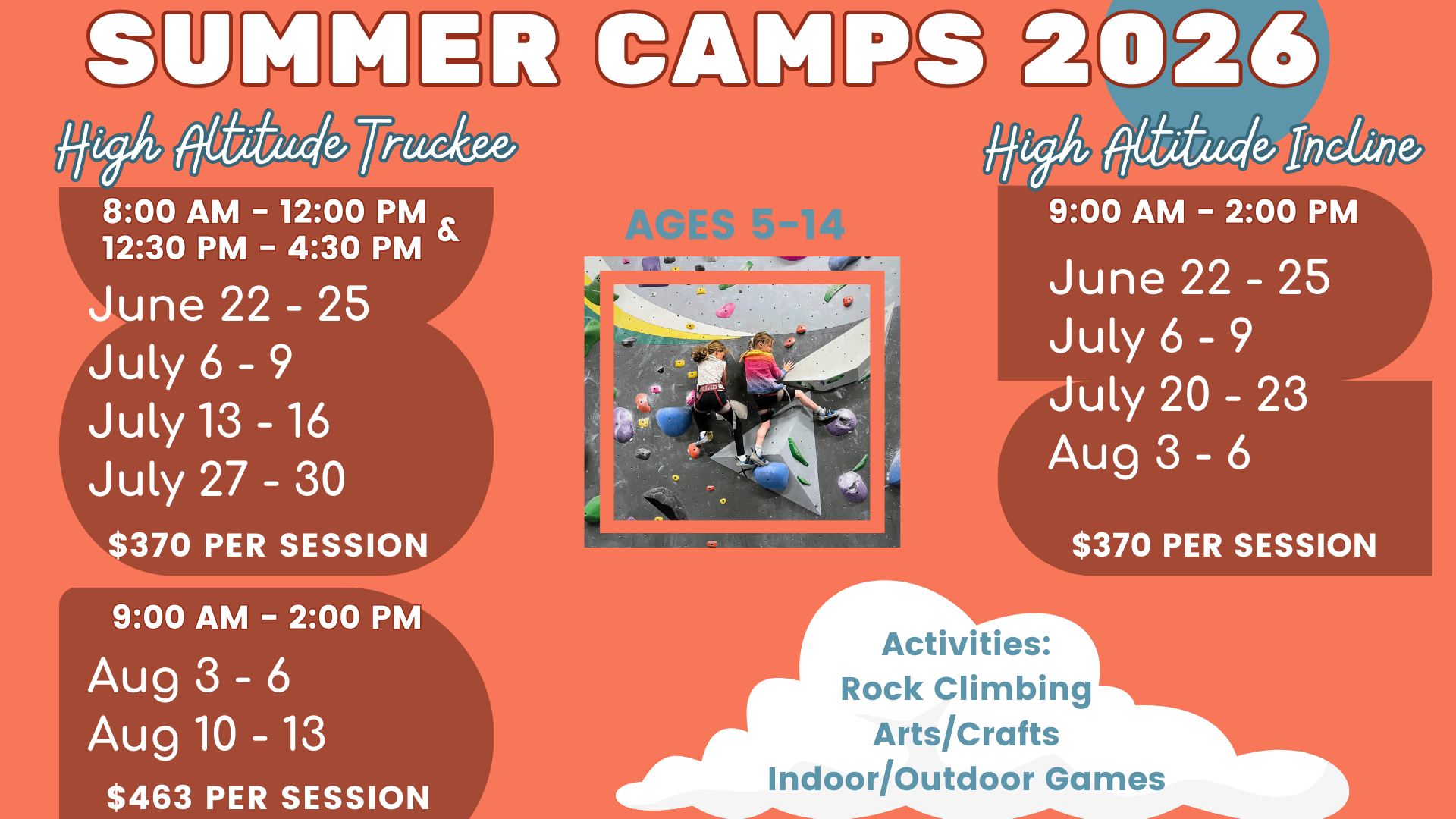 SUMMER CAMPS 2026

High Altitude Truckee

8:00 AM - 12:00 PM &
12:30 PM - 4:30 PM

June 22 - 25
July 6 - 9
July 13 - 16
July 27 - 30

$370 PER SESSION

9:00 AM - 2:00 PM

Aug 3 - 6
Aug 10 - 13

$463 PER SESSION

AGES 5-14

High Altitude Incline

9:00 AM - 2:00 PM

June 22 - 25
July 6 - 9
July 20 - 23
Aug 3 - 6

$370 PER SESSION

Activities:
Rock Climbing
Arts/Crafts
Indoor/Outdoor Games